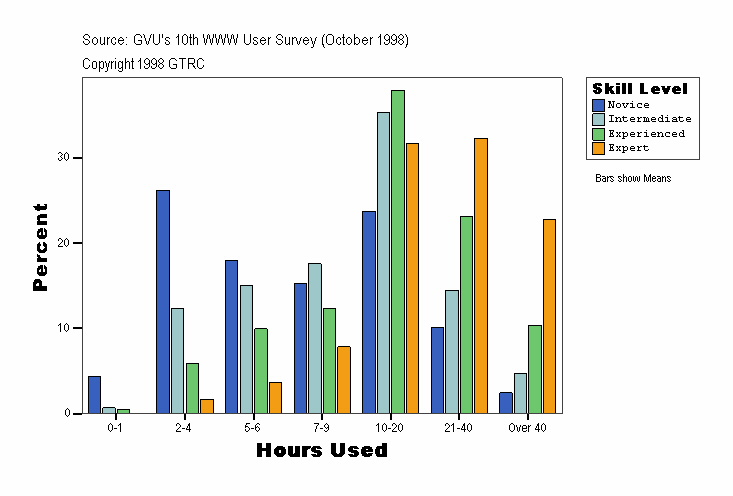 Source: GVU's 10th WWW User Survey (October 1998)
Copyright 1998 GTRC

Skill Level
Novice
Intermediate
Experienced
Expert

Bars show Means

Percent

30
20
10
0

0-1
2-4
5-6
7-9
10-20
21-40
Over 40

Hours Used